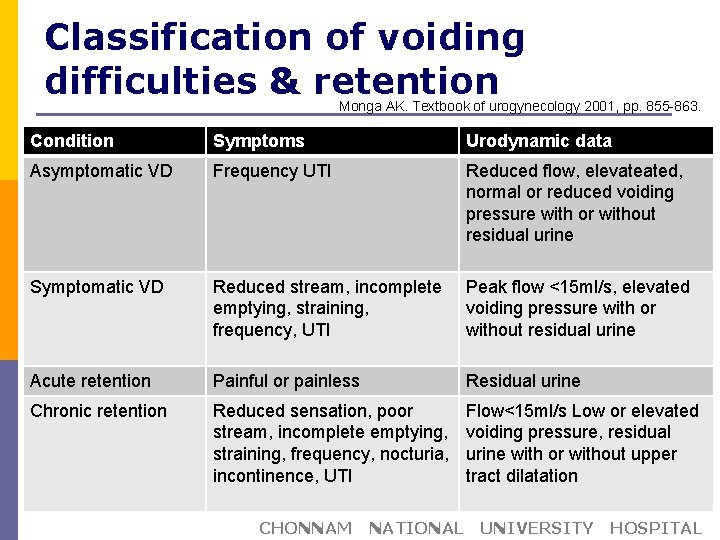 Classification of voiding difficulties & retention

Monga AK. Textbook of urogynecology 2001, pp. 855-863.

| Condition | Symptoms | Urodynamic data |
|---|---|---|
| Asymptomatic VD | Frequency UTI | Reduced flow, elevateated, normal or reduced voiding pressure with or without residual urine |
| Symptomatic VD | Reduced stream, incomplete emptying, straining, frequency, UTI | Peak flow <15ml/s, elevated voiding pressure with or without residual urine |
| Acute retention | Painful or painless | Residual urine |
| Chronic retention | Reduced sensation, poor stream, incomplete emptying, straining, frequency, nocturia, incontinence, UTI | Flow<15ml/s Low or elevated voiding pressure, residual urine with or without upper tract dilatation |

CHONNAM NATIONAL UNIVERSITY HOSPITAL